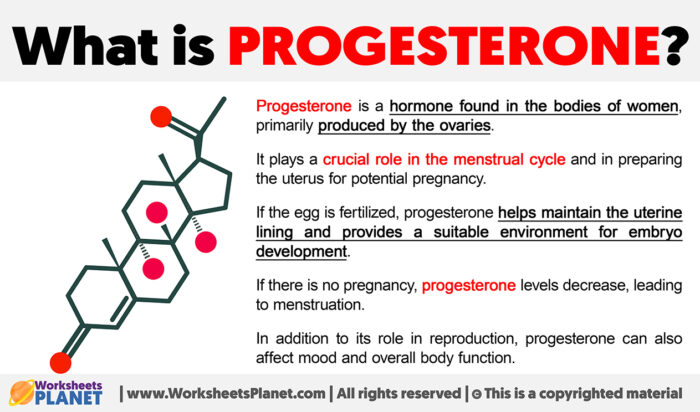 What is PROGESTERONE?

Progesterone is a hormone found in the bodies of women, primarily produced by the ovaries.

It plays a crucial role in the menstrual cycle and in preparing the uterus for potential pregnancy.

If the egg is fertilized, progesterone helps maintain the uterine lining and provides a suitable environment for embryo development.

If there is no pregnancy, progesterone levels decrease, leading to menstruation.

In addition to its role in reproduction, progesterone can also affect mood and overall body function.

Worksheets PLANET | www.WorksheetsPlanet.com | All rights reserved | © This is a copyrighted material